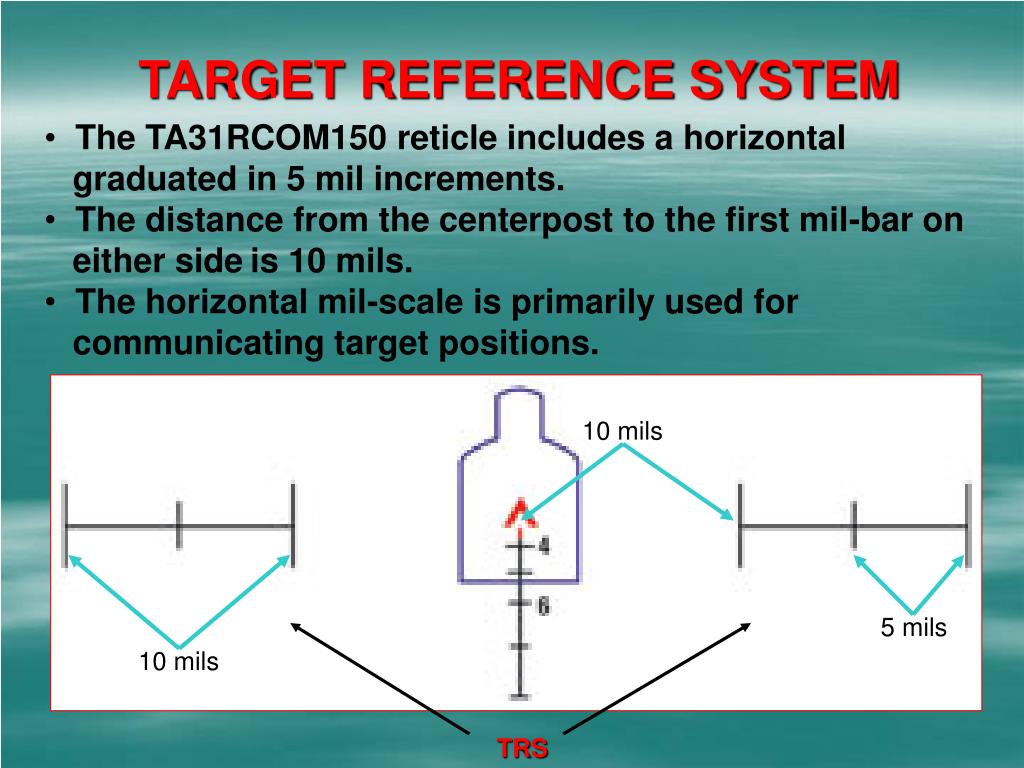 TARGET REFERENCE SYSTEM

• The TA31RCOM150 reticle includes a horizontal graduated in 5 mil increments.
• The distance from the centerpost to the first mil-bar on either side is 10 mils.
• The horizontal mil-scale is primarily used for communicating target positions.

10 mils

4

6

5 mils

10 mils

TRS